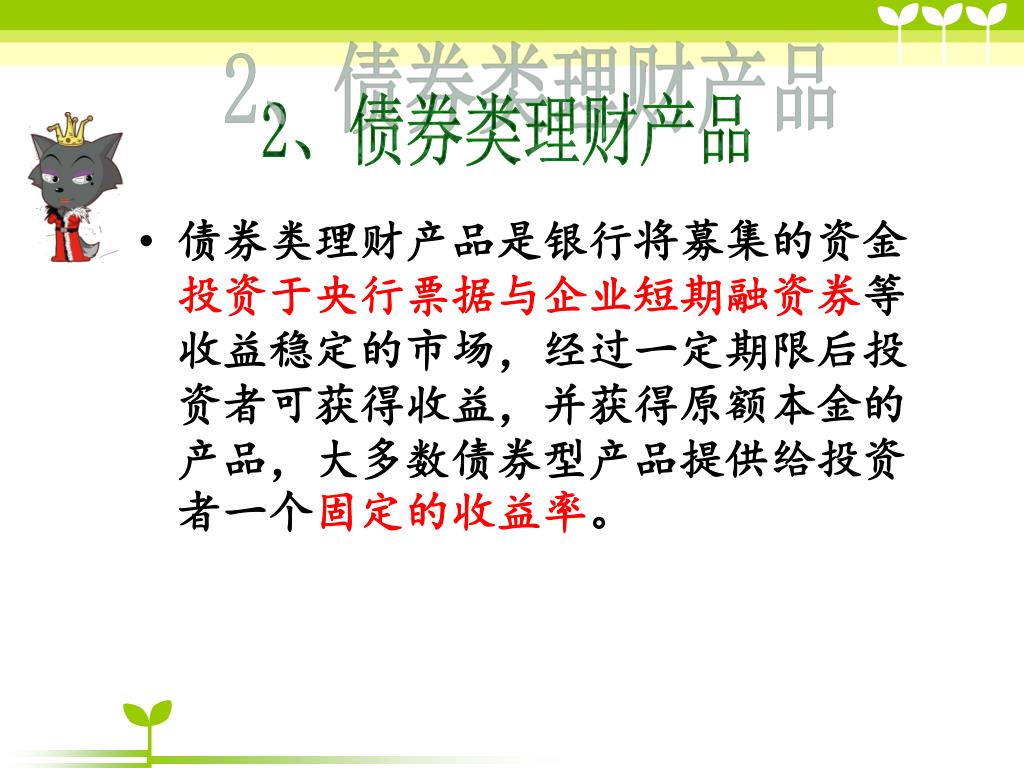 2、债券类理财产品

• 债券类理财产品是银行将募集的资金投资于央行票据与企业短期融资券等收益稳定的市场，经过一定期限后投资者可获得收益，并获得原额本金的产品，大多数债券型产品提供给投资者一个固定的收益率。